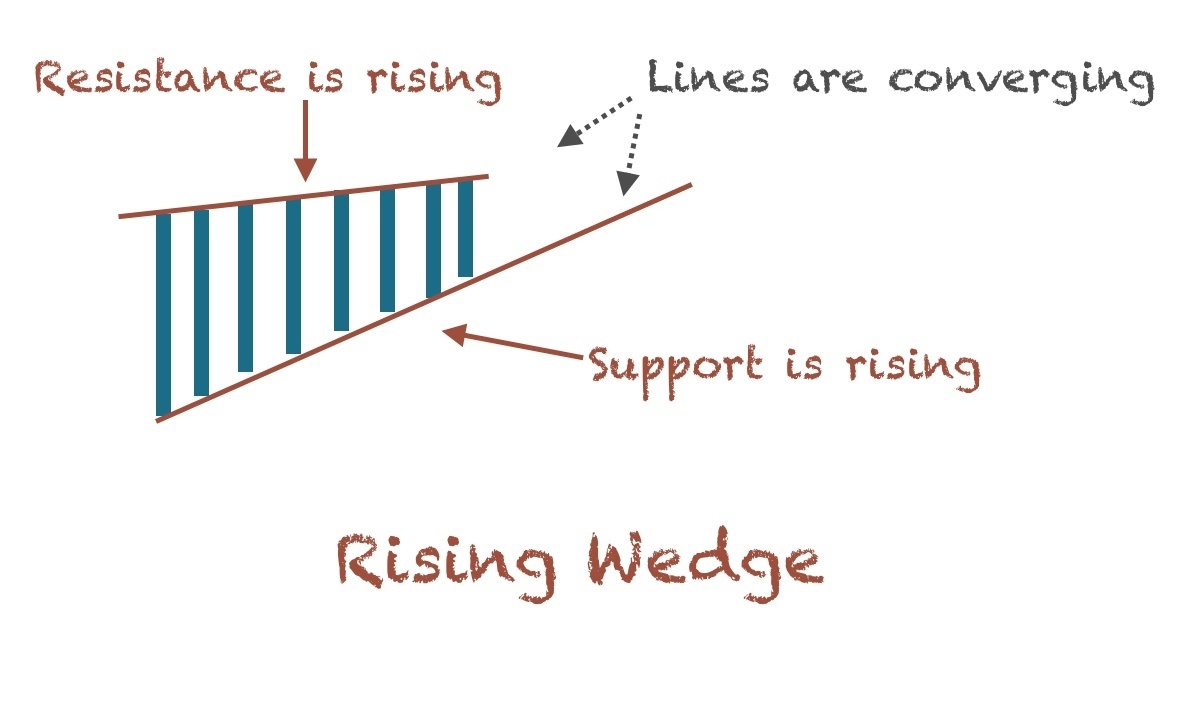 Resistance is rising

Lines are converging

Support is rising

Rising Wedge